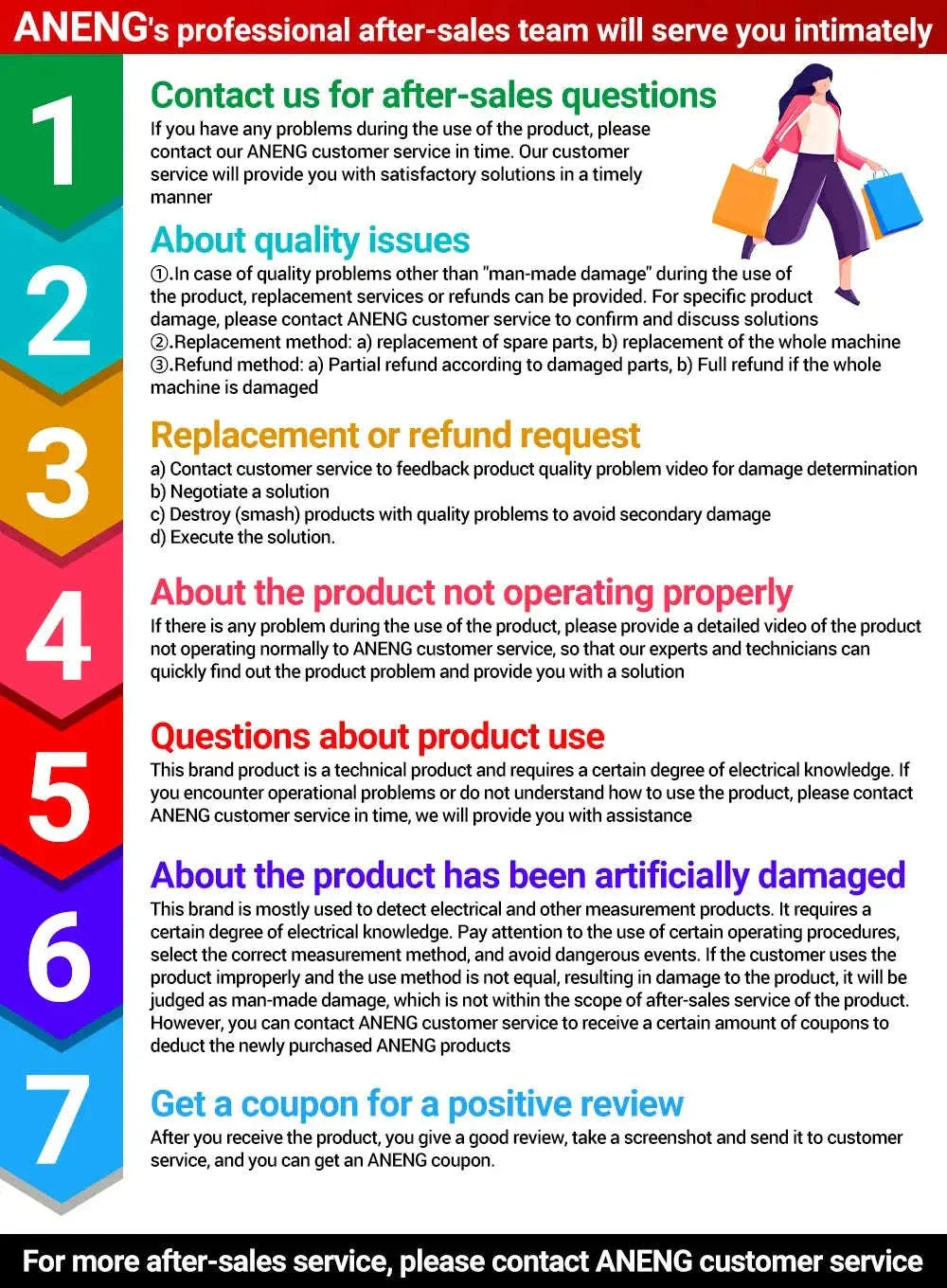 ANENG's professional after-sales team will serve you intimately

1

Contact us for after-sales questions

If you have any problems during the use of the product, please contact our ANENG customer service in time. Our customer service will provide you with satisfactory solutions in a timely manner

2

About quality issues

①.In case of quality problems other than "man-made damage" during the use of the product, replacement services or refunds can be provided. For specific product damage, please contact ANENG customer service to confirm and discuss solutions
②.Replacement method: a) replacement of spare parts, b) replacement of the whole machine
③.Refund method: a) Partial refund according to damaged parts, b) Full refund if the whole machine is damaged

3

Replacement or refund request

a) Contact customer service to feedback product quality problem video for damage determination
b) Negotiate a solution
c) Destroy (smash) products with quality problems to avoid secondary damage
d) Execute the solution.

4

About the product not operating properly

If there is any problem during the use of the product, please provide a detailed video of the product not operating normally to ANENG customer service, so that our experts and technicians can quickly find out the product problem and provide you with a solution

5

Questions about product use

This brand product is a technical product and requires a certain degree of electrical knowledge. If you encounter operational problems or do not understand how to use the product, please contact ANENG customer service in time, we will provide you with assistance

6

About the product has been artificially damaged

This brand is mostly used to detect electrical and other measurement products. It requires a certain degree of electrical knowledge. Pay attention to the use of certain operating procedures, select the correct measurement method, and avoid dangerous events. If the customer uses the product improperly and the use method is not equal, resulting in damage to the product, it will be judged as man-made damage, which is not within the scope of after-sales service of the product. However, you can contact ANENG customer service to receive a certain amount of coupons to deduct the newly purchased ANENG products

7

Get a coupon for a positive review

After you receive the product, you give a good review, take a screenshot and send it to customer service, and you can get an ANENG coupon.

For more after-sales service, please contact ANENG customer service